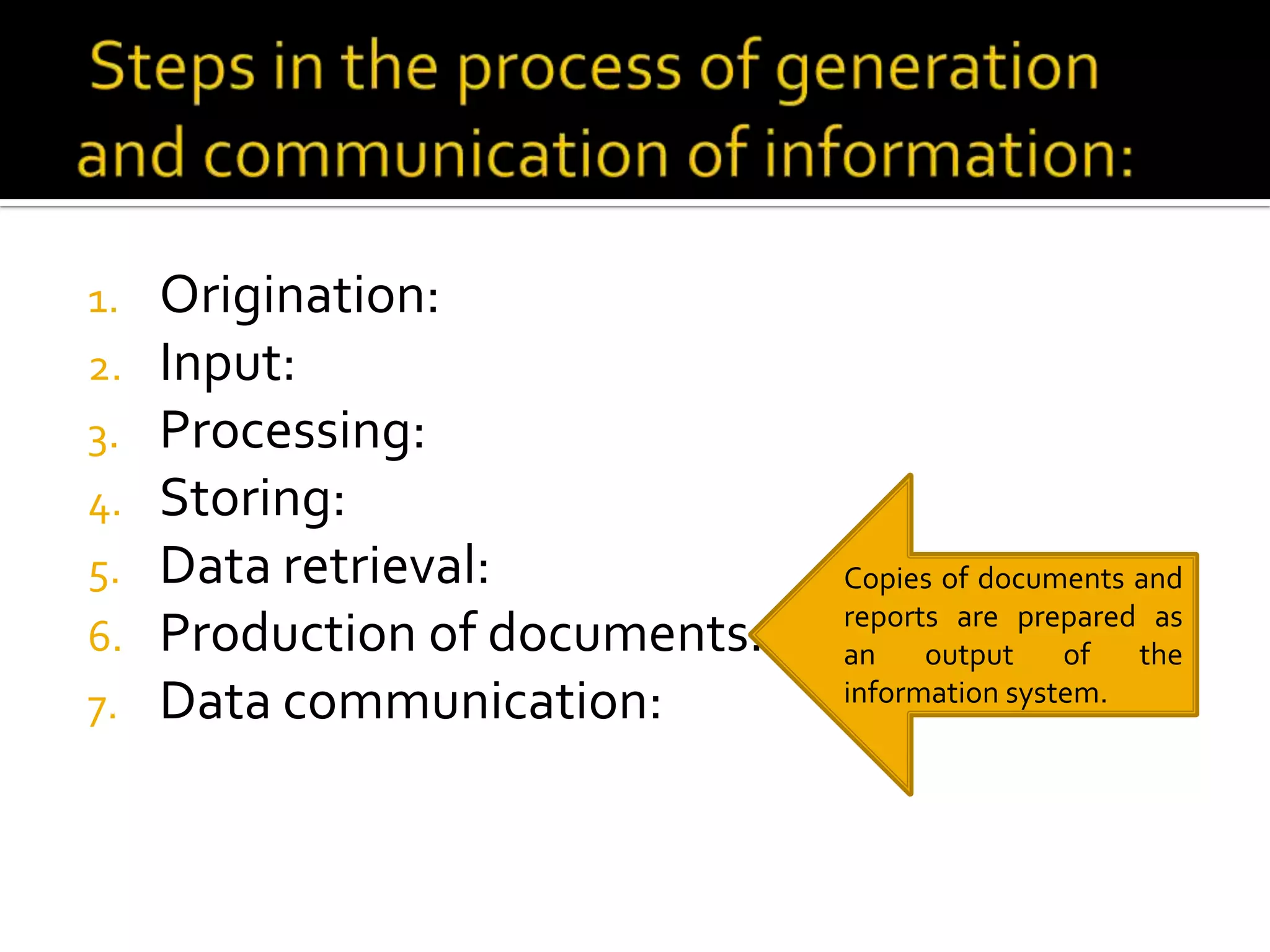 Steps in the process of generation and communication of information:

1. Origination:
2. Input:
3. Processing:
4. Storing:
5. Data retrieval:
6. Production of documents:
7. Data communication:

Copies of documents and reports are prepared as an output of the information system.